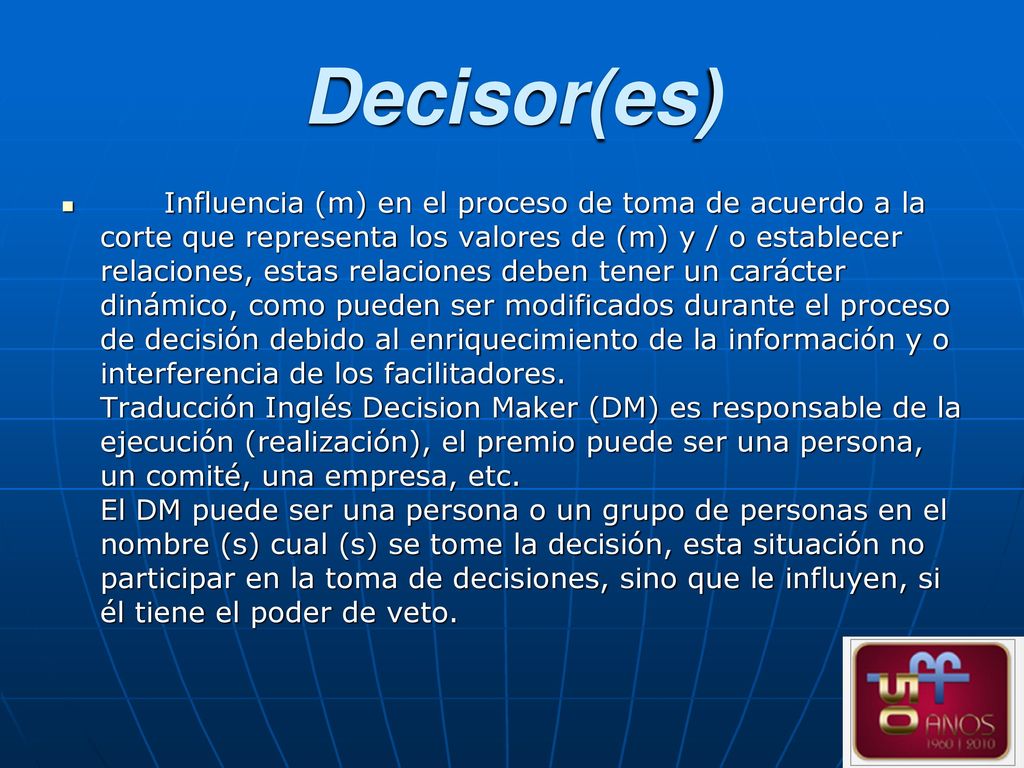 Decisor(es)

Influencia (m) en el proceso de toma de acuerdo a la corte que representa los valores de (m) y / o establecer relaciones, estas relaciones deben tener un carácter dinámico, como pueden ser modificados durante el proceso de decisión debido al enriquecimiento de la información y o interferencia de los facilitadores.
Traducción Inglés Decision Maker (DM) es responsable de la ejecución (realización), el premio puede ser una persona, un comité, una empresa, etc.
El DM puede ser una persona o un grupo de personas en el nombre (s) cual (s) se tome la decisión, esta situación no participar en la toma de decisiones, sino que le influyen, si él tiene el poder de veto.

uff 50 ANOS 1960 | 2010